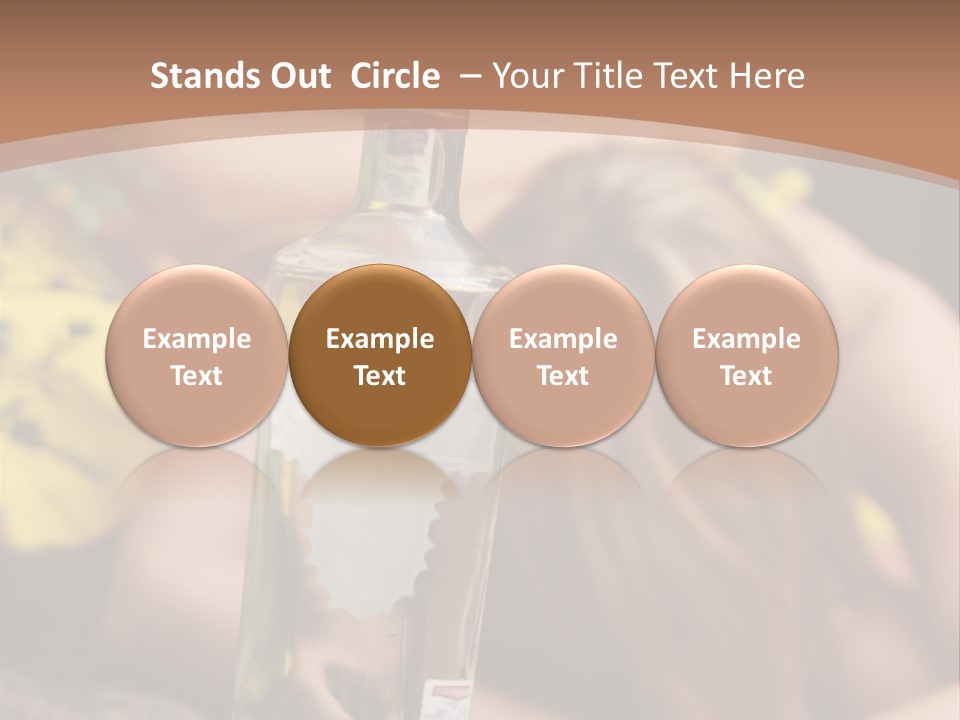 Stands Out Circle – Your Title Text Here

Example Text

Example Text

Example Text

Example Text